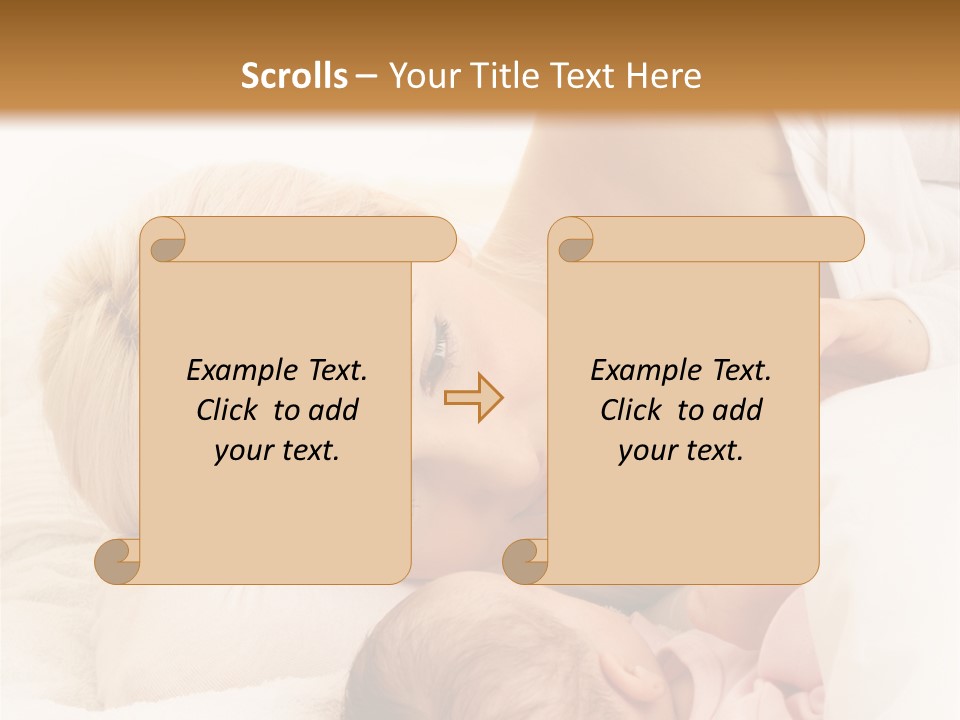 Scrolls – Your Title Text Here

Example Text. Click to add your text.

Example Text. Click to add your text.